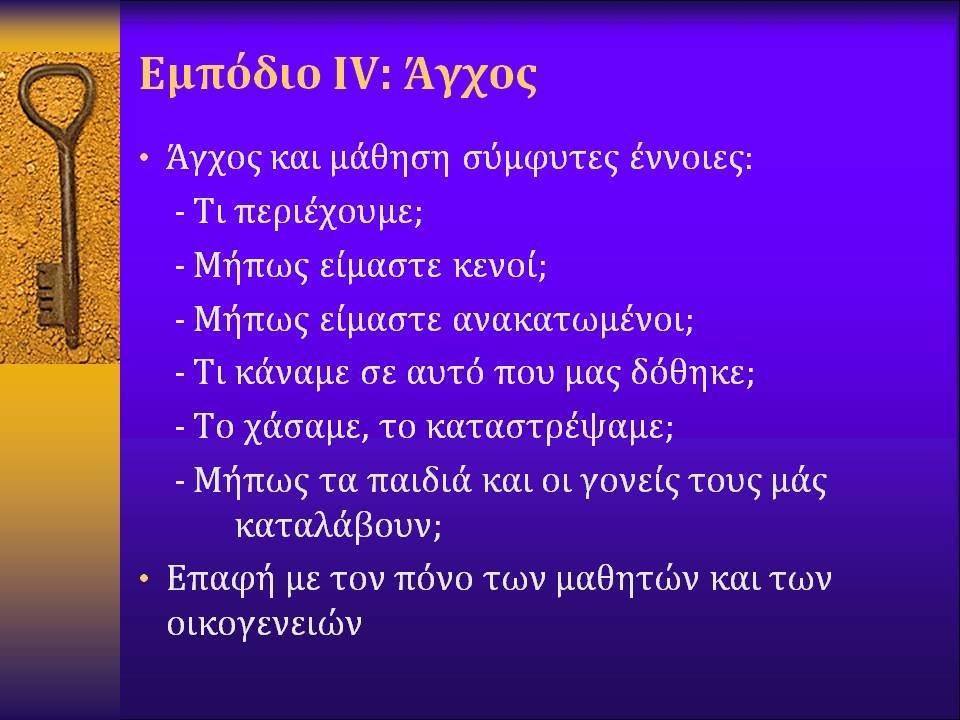 Εμπόδιο IV: Άγχος

• Άγχος και μάθηση σύμφυτες έννοιες:
- Τι περιέχουμε;
- Μήπως είμαστε κενοί;
- Μήπως είμαστε ανακατωμένοι;
- Τι κάναμε σε αυτό που μας δόθηκε;
- Το χάσαμε, το καταστρέψαμε;
- Μήπως τα παιδιά και οι γονείς τους μάς καταλάβουν;

• Επαφή με τον πόνο των μαθητών και των οικογενειών